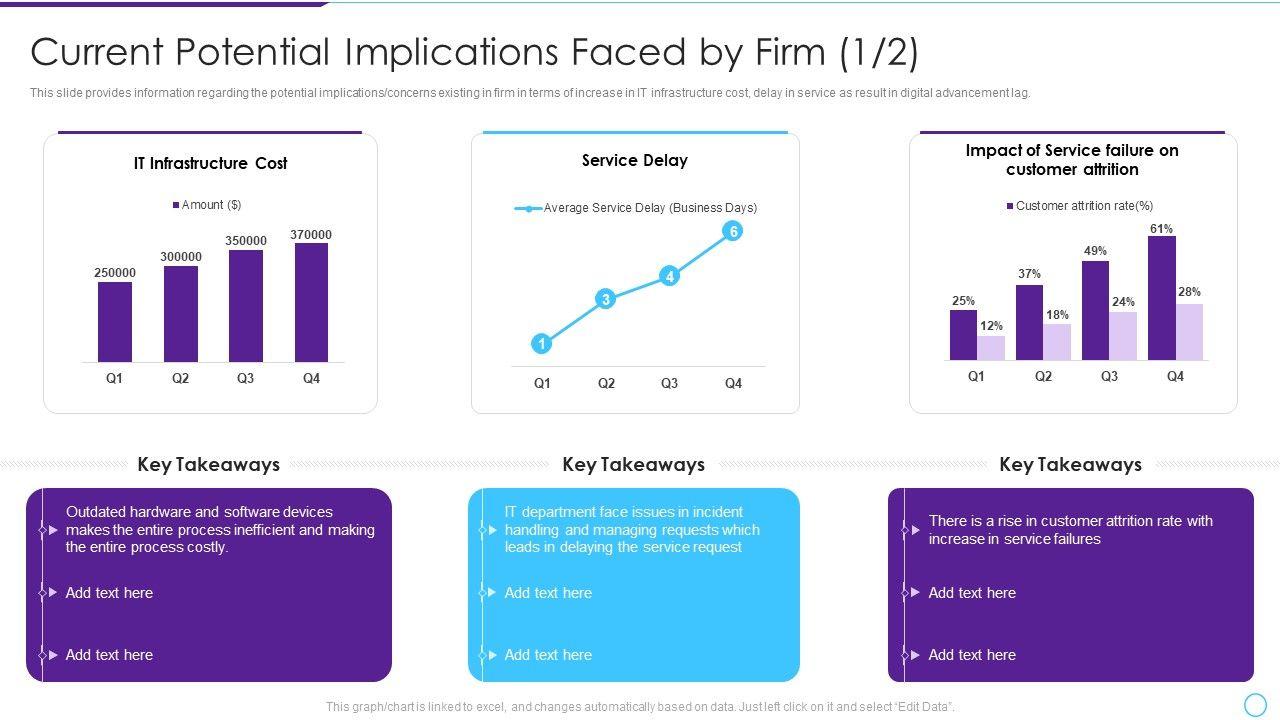 Current Potential Implications Faced by Firm (1/2)

This slide provides information regarding the potential implications/concerns existing in firm in terms of increase in IT infrastructure cost, delay in service as result in digital advancement lag.

IT Infrastructure Cost

Amount ($)

250000
300000
350000
370000

Q1 Q2 Q3 Q4

Service Delay

Average Service Delay (Business Days)

1
3
4
6

Q1 Q2 Q3 Q4

Impact of Service failure on customer attrition

Customer attrition rate(%)

25%
12%
37%
18%
49%
24%
61%
28%

Q1 Q2 Q3 Q4

Key Takeaways

Outdated hardware and software devices makes the entire process inefficient and making the entire process costly.

Add text here

Add text here

Key Takeaways

IT department face issues in incident handling and managing requests which leads in delaying the service request

Add text here

Add text here

Key Takeaways

There is a rise in customer attrition rate with increase in service failures

Add text here

Add text here

This graph/chart is linked to excel, and changes automatically based on data. Just left click on it and select "Edit Data".